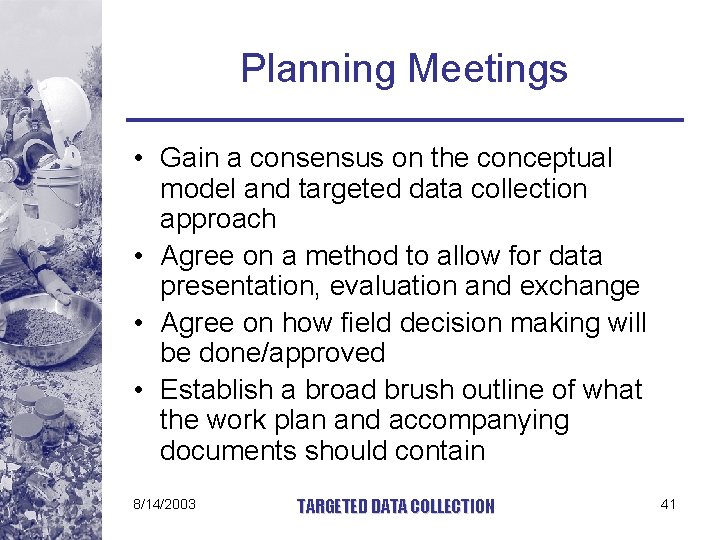 Planning Meetings

• Gain a consensus on the conceptual model and targeted data collection approach
• Agree on a method to allow for data presentation, evaluation and exchange
• Agree on how field decision making will be done/approved
• Establish a broad brush outline of what the work plan and accompanying documents should contain

8/14/2003

TARGETED DATA COLLECTION

41